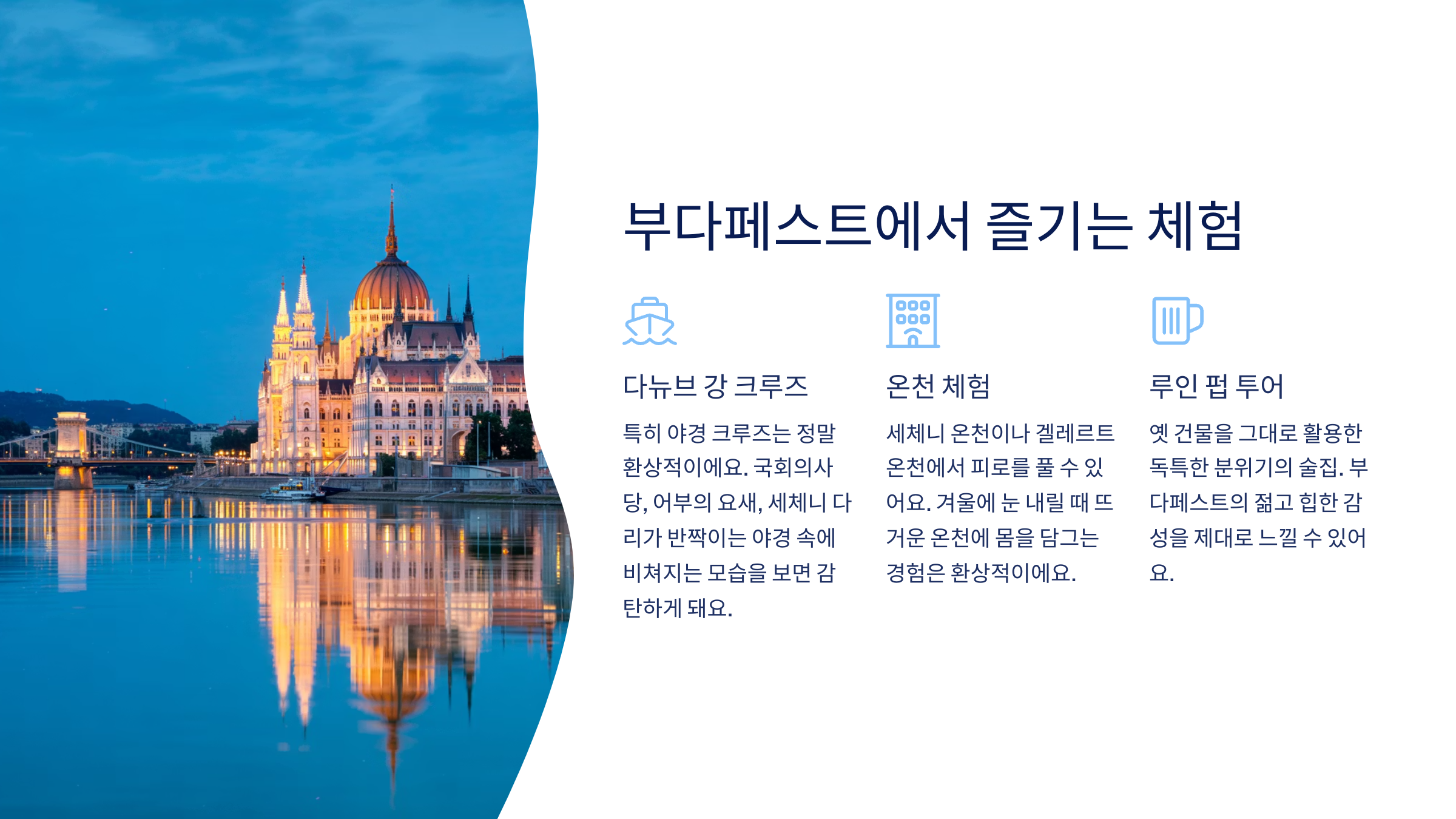 부다페스트에서 즐기는 체험

다뉴브 강 크루즈

특히 야경 크루즈는 정말 환상적이에요. 국회의사당, 어부의 요새, 세체니 다리가 반짝이는 야경 속에 비쳐지는 모습을 보면 감탄하게 돼요.

온천 체험

세체니 온천이나 겔레르트 온천에서 피로를 풀 수 있어요. 겨울에 눈 내릴 때 뜨거운 온천에 몸을 담그는 경험은 환상적이에요.

루인 펍 투어

옛 건물을 그대로 활용한 독특한 분위기의 술집. 부다페스트의 젊고 힙한 감성을 제대로 느낄 수 있어요.